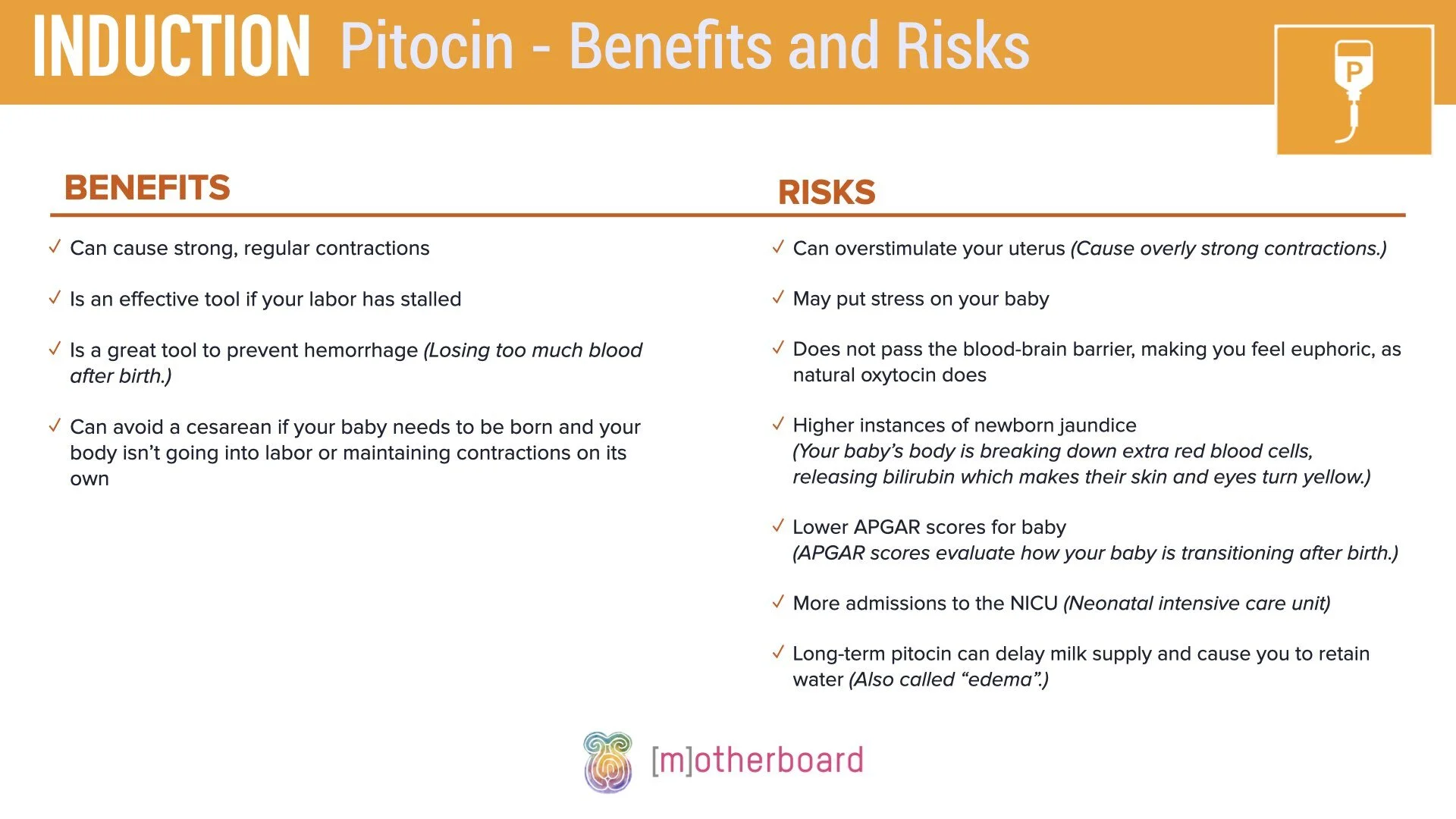 INDUCTION Pitocin - Benefits and Risks

P

BENEFITS

✓ Can cause strong, regular contractions

✓ Is an effective tool if your labor has stalled

✓ Is a great tool to prevent hemorrhage (Losing too much blood after birth.)

✓ Can avoid a cesarean if your baby needs to be born and your body isn't going into labor or maintaining contractions on its own

RISKS

✓ Can overstimulate your uterus (Cause overly strong contractions.)

✓ May put stress on your baby

✓ Does not pass the blood-brain barrier, making you feel euphoric, as natural oxytocin does

✓ Higher instances of newborn jaundice (Your baby's body is breaking down extra red blood cells, releasing bilirubin which makes their skin and eyes turn yellow.)

✓ Lower APGAR scores for baby (APGAR scores evaluate how your baby is transitioning after birth.)

✓ More admissions to the NICU (Neonatal intensive care unit)

✓ Long-term pitocin can delay milk supply and cause you to retain water (Also called "edema".)

[m]otherboard